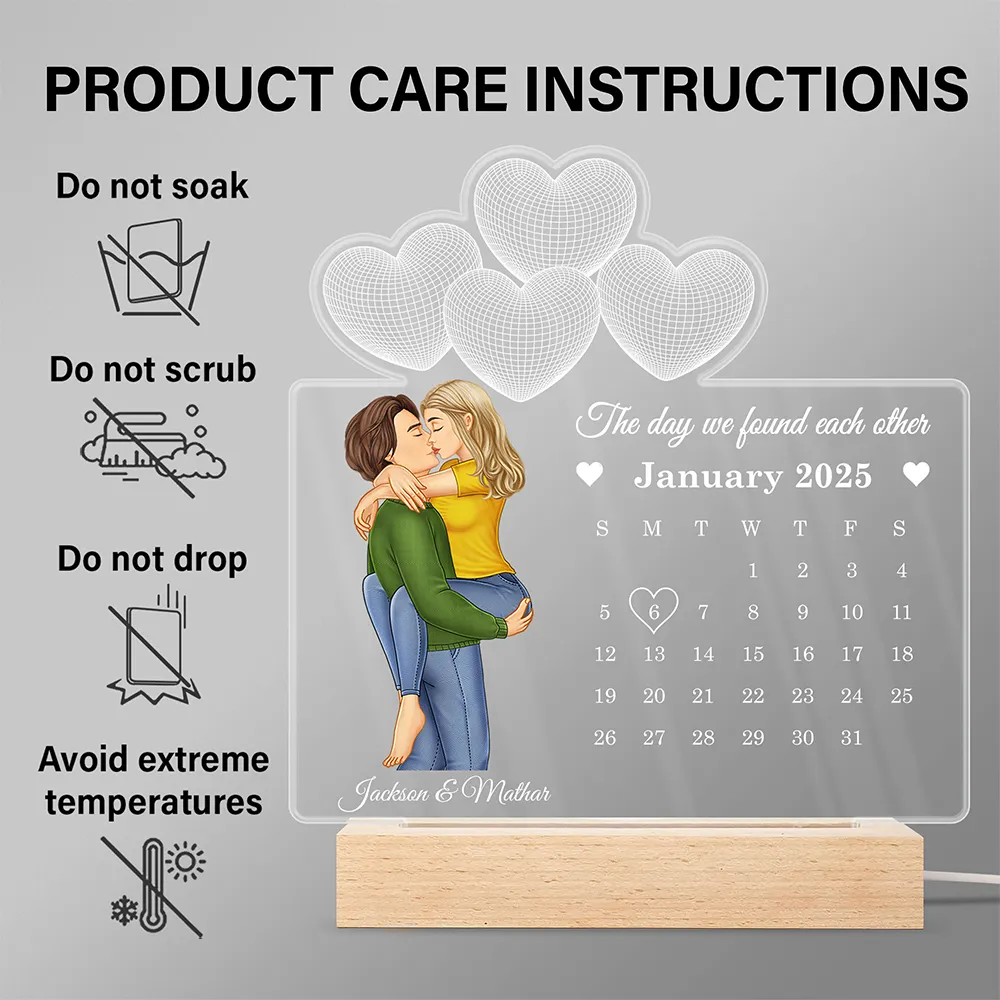 PRODUCT CARE INSTRUCTIONS

Do not soak

Do not scrub

Do not drop

Avoid extreme temperatures

The day we found each other

January 2025

| S | M | T | W | T | F | S |
|---|---|---|---|---|---|---|
|  |  |  | 1 | 2 | 3 | 4 |
| 5 | 6 | 7 | 8 | 9 | 10 | 11 |
| 12 | 13 | 14 | 15 | 16 | 17 | 18 |
| 19 | 20 | 21 | 22 | 23 | 24 | 25 |
| 26 | 27 | 28 | 29 | 30 | 31 |  |

Jackson & Mathar